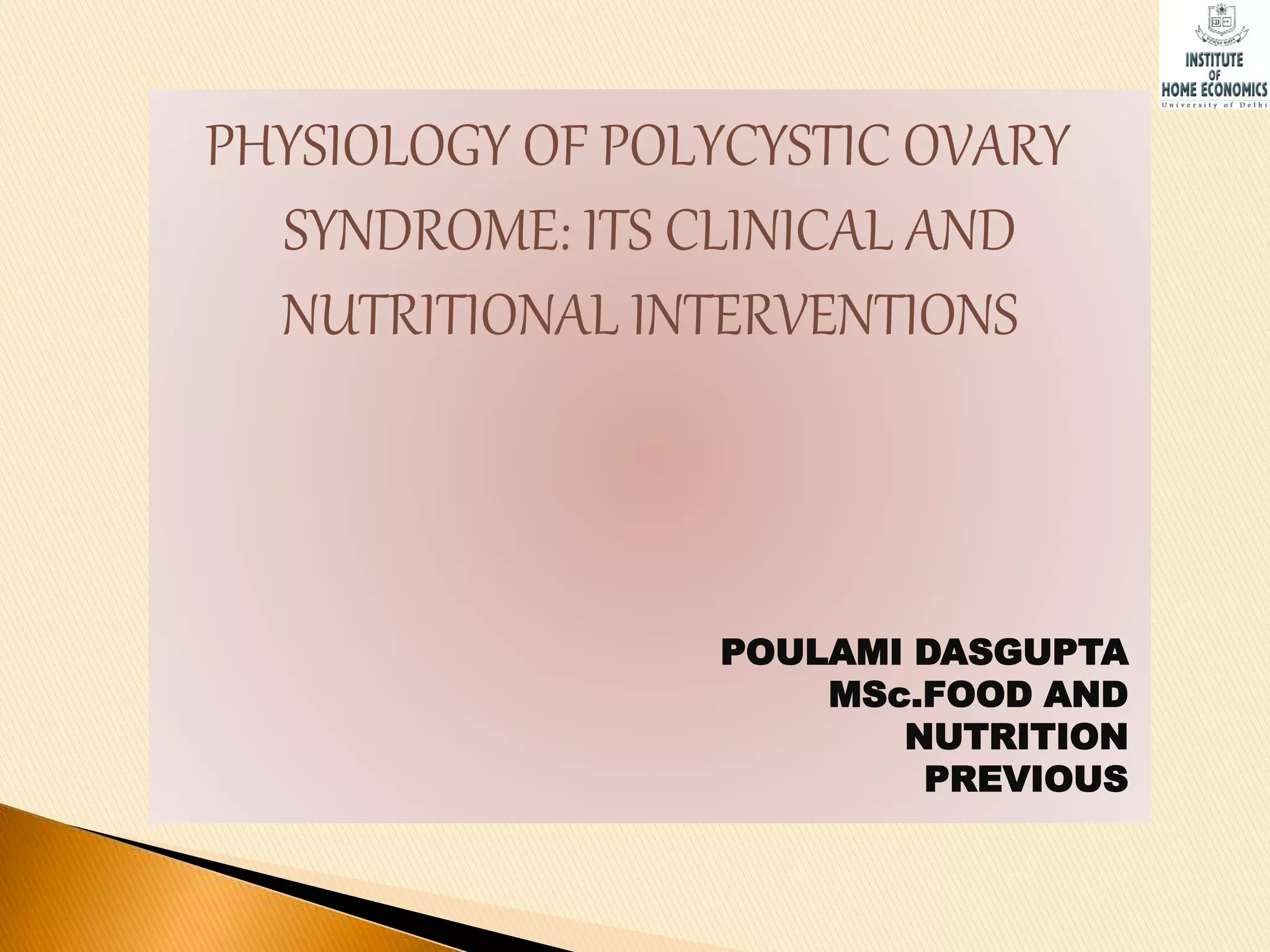 INSTITUTE
OF
HOME ECONOMICS
University of Delhi

PHYSIOLOGY OF POLYCYSTIC OVARY SYNDROME: ITS CLINICAL AND NUTRITIONAL INTERVENTIONS

POULAMI DASGUPTA
MSc.FOOD AND NUTRITION
PREVIOUS